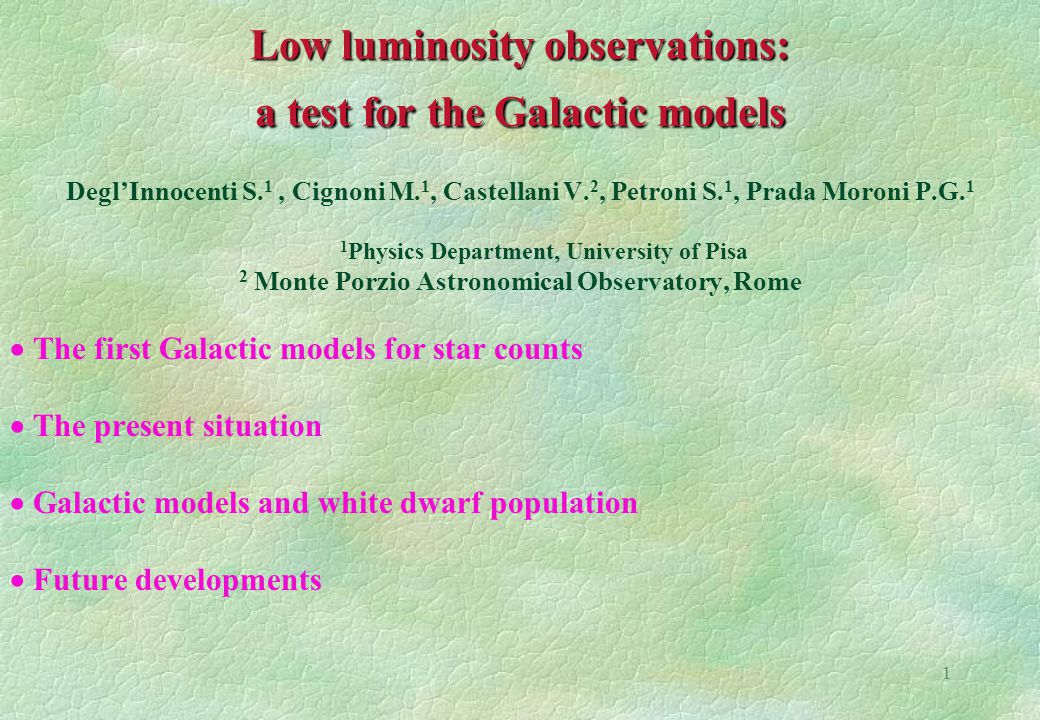 Low luminosity observations:
a test for the Galactic models

Degl'Innocenti S.$^1$ , Cignoni M.$^1$, Castellani V.$^2$, Petroni S.$^1$, Prada Moroni P.G.$^1$

$^1$Physics Department, University of Pisa
$^2$ Monte Porzio Astronomical Observatory, Rome

• The first Galactic models for star counts

• The present situation

• Galactic models and white dwarf population

• Future developments

1